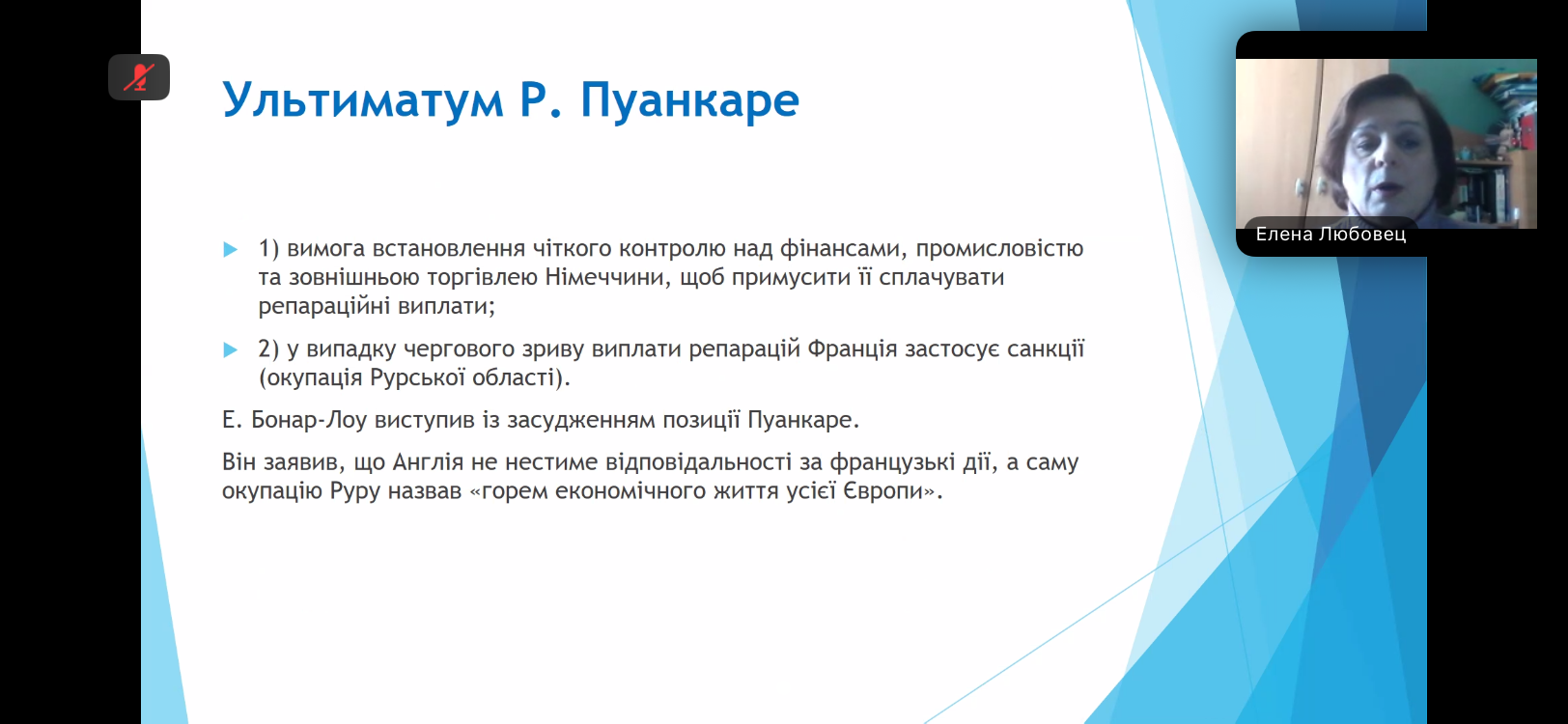 Ультиматум Р. Пуанкаре

1) вимога встановлення чіткого контролю над фінансами, промисловістю та зовнішньою торгівлею Німеччини, щоб примусити її сплачувати репараційні виплати;

2) у випадку чергового зриву виплати репарацій Франція застосує санкції (окупація Рурської області).

Е. Бонар-Лоу виступив із засудженням позиції Пуанкаре.

Він заявив, що Англія не нестиме відповідальності за французькі дії, а саму окупацію Руру назвав «горем економічного життя усієї Європи».

Елена Любовец